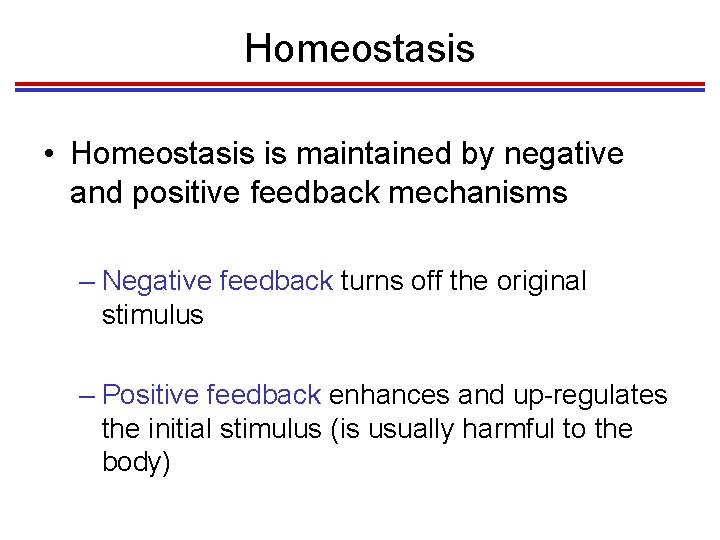 Homeostasis

• Homeostasis is maintained by negative and positive feedback mechanisms

– Negative feedback turns off the original stimulus

– Positive feedback enhances and up-regulates the initial stimulus (is usually harmful to the body)